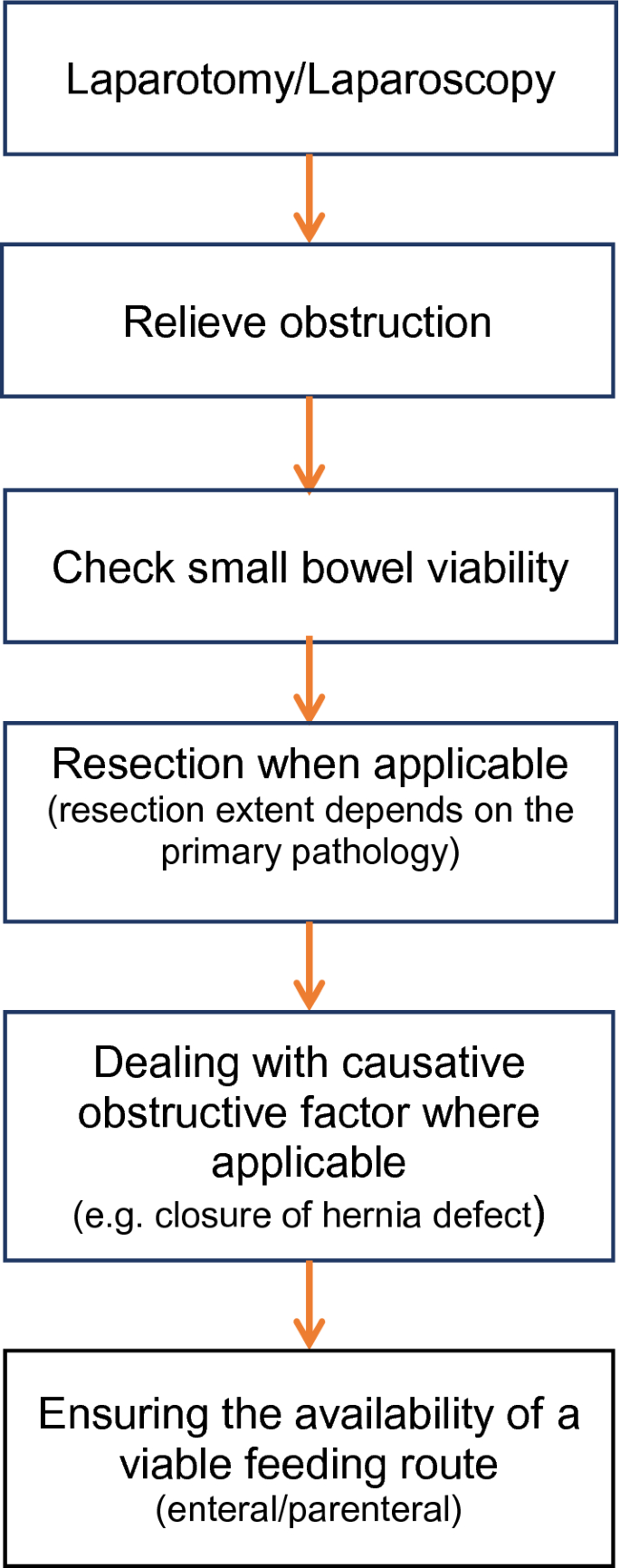 Laparotomy/Laparoscopy

Relieve obstruction

Check small bowel viability

Resection when applicable
(resection extent depends on the primary pathology)

Dealing with causative obstructive factor where applicable
(e.g. closure of hernia defect)

Ensuring the availability of a viable feeding route
(enteral/parenteral)